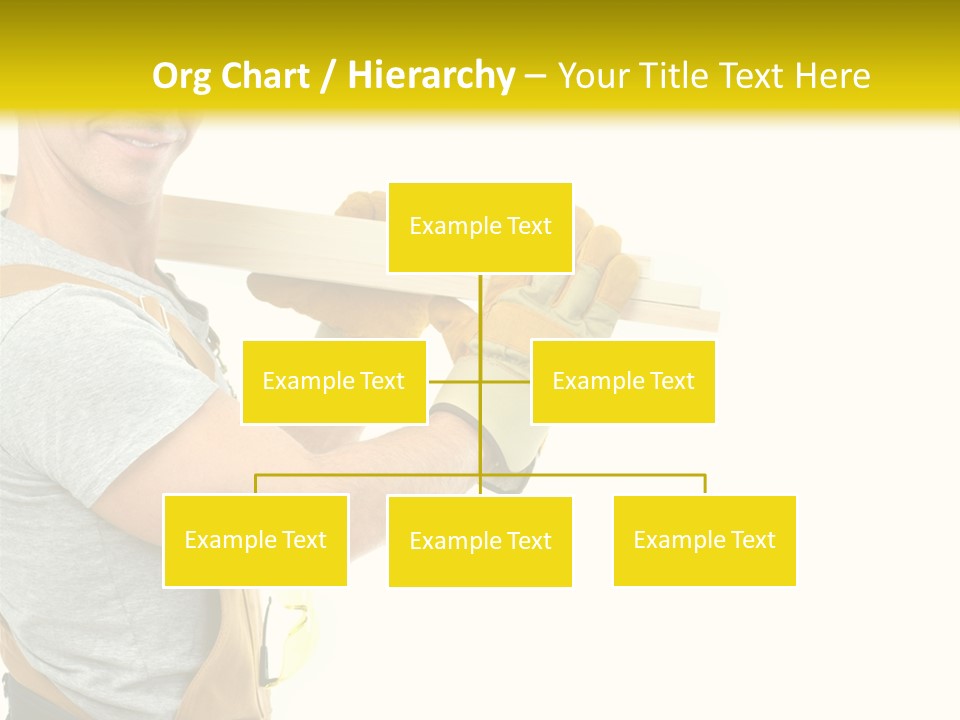 Org Chart / Hierarchy – Your Title Text Here

Example Text

Example Text

Example Text

Example Text

Example Text

Example Text